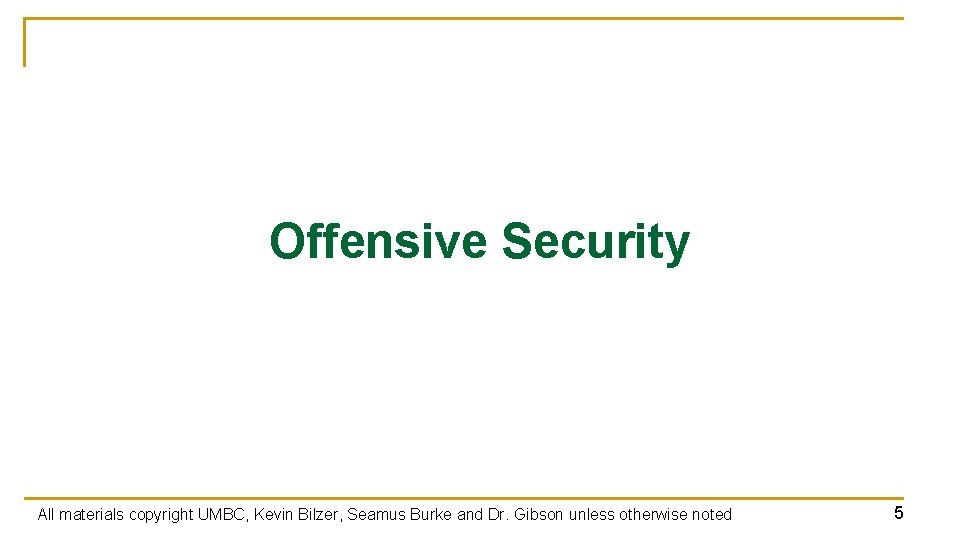 Offensive Security

All materials copyright UMBC, Kevin Bilzer, Seamus Burke and Dr. Gibson unless otherwise noted

5